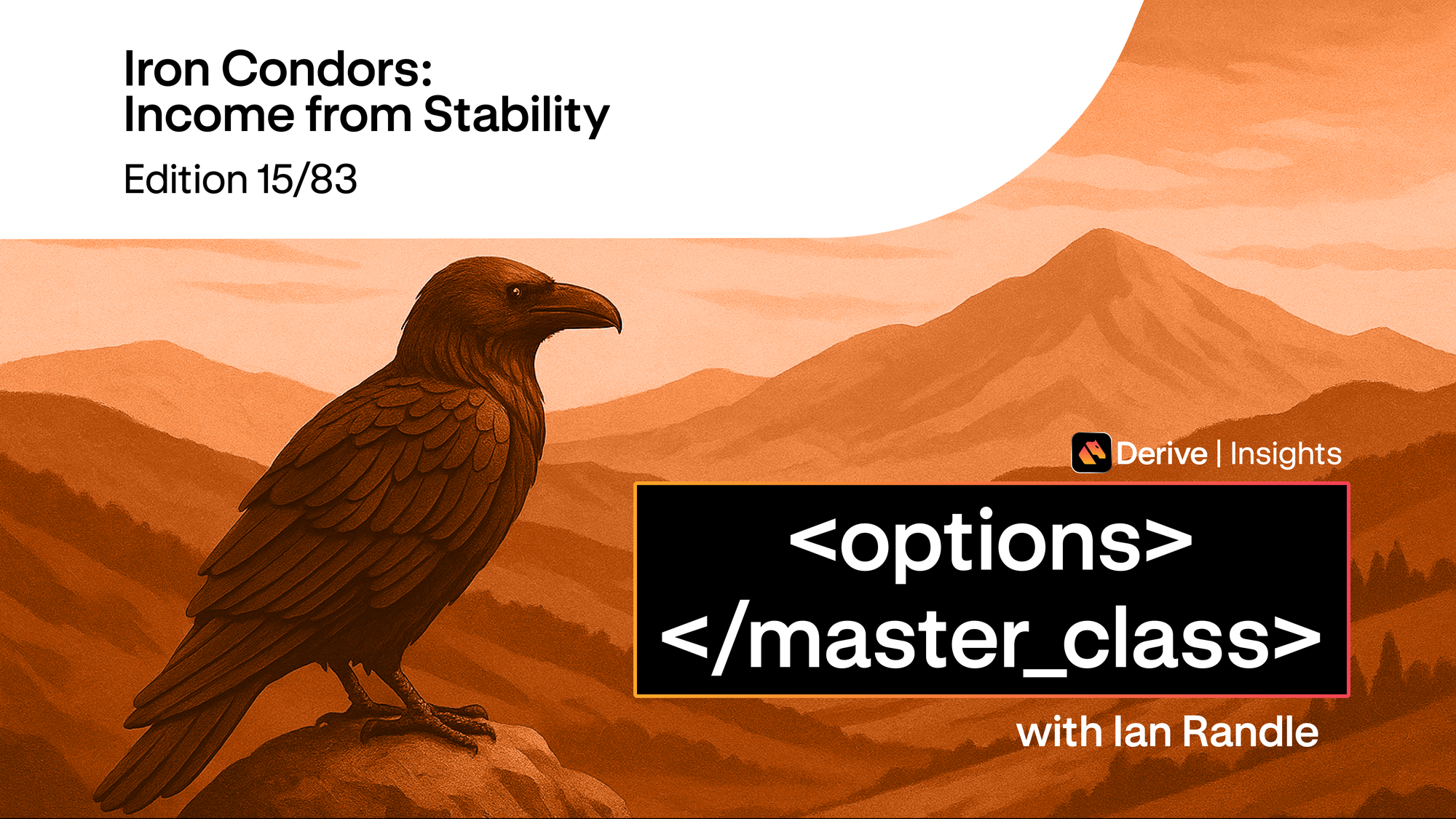 Iron Condors:
Income from Stability

Edition 15/83

Derive | Insights

<options>
</master_class>

with Ian Randle